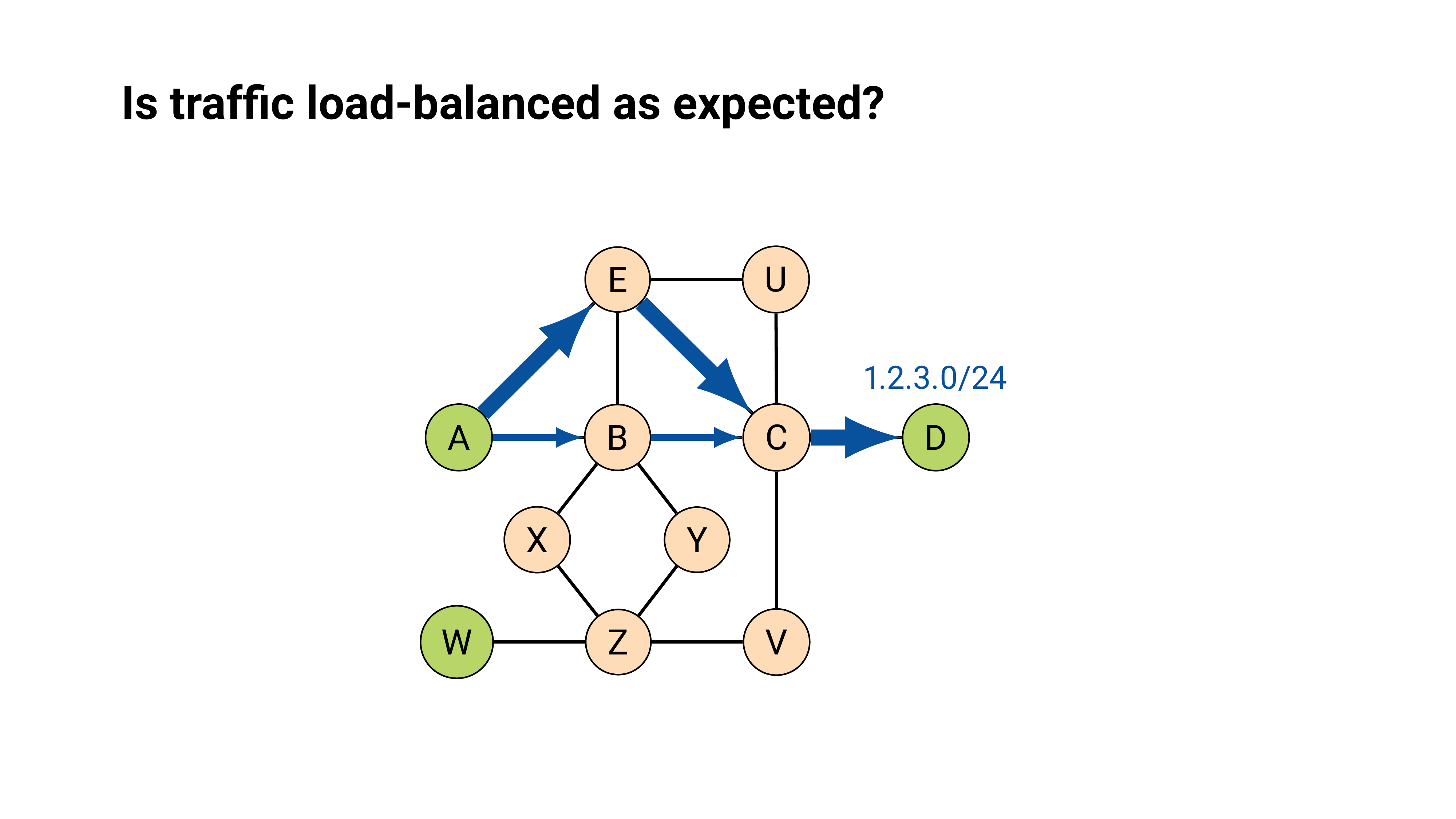 Is traffic load-balanced as expected?

E
U
1.2.3.0/24
A
B
C
D
X
Y
W
Z
V